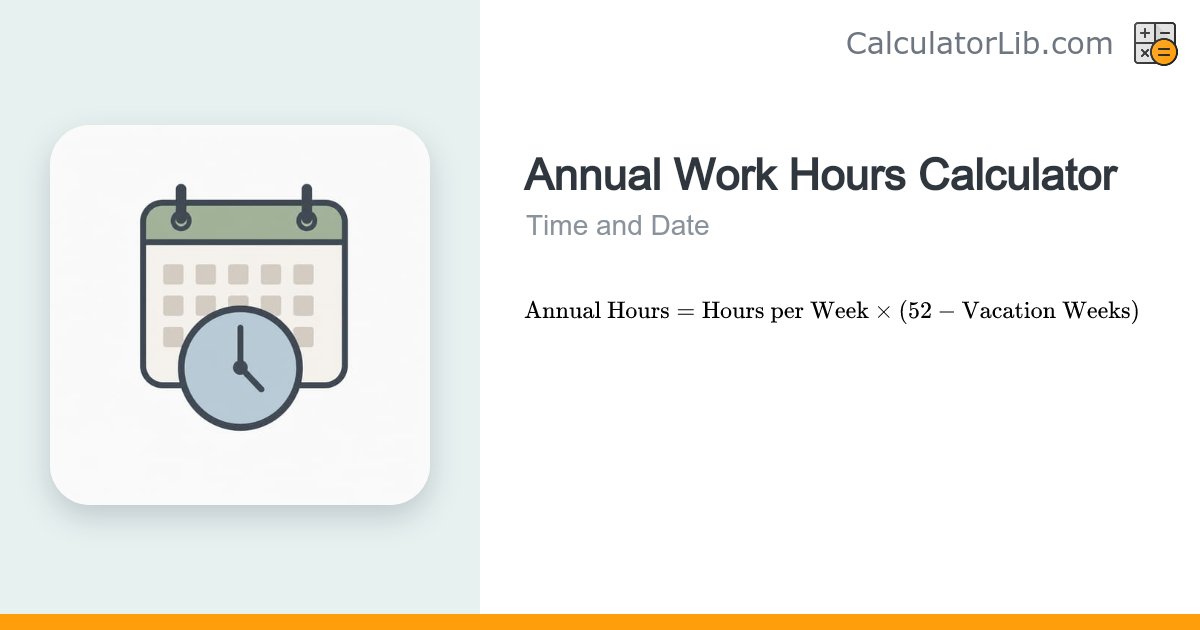 CalculatorLib.com

Annual Work Hours Calculator

Time and Date

$\text{Annual Hours} = \text{Hours per Week} \times (52 - \text{Vacation Weeks})$